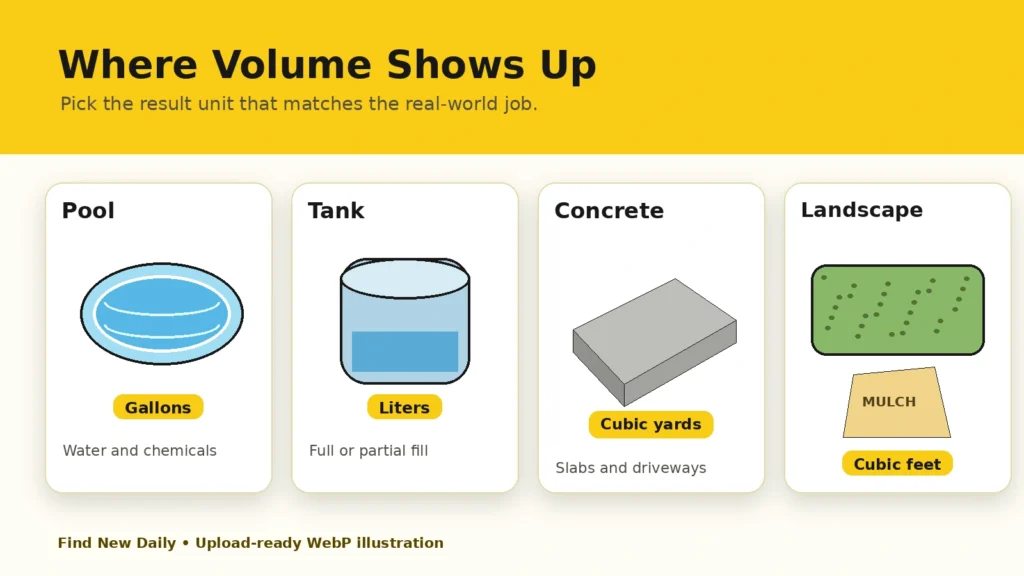 Where Volume Shows Up

Pick the result unit that matches the real-world job.

Pool

Gallons

Water and chemicals

Tank

Liters

Full or partial fill

Concrete

Cubic yards

Slabs and driveways

Landscape

MULCH

Cubic feet

Find New Daily • Upload-ready WebP illustration